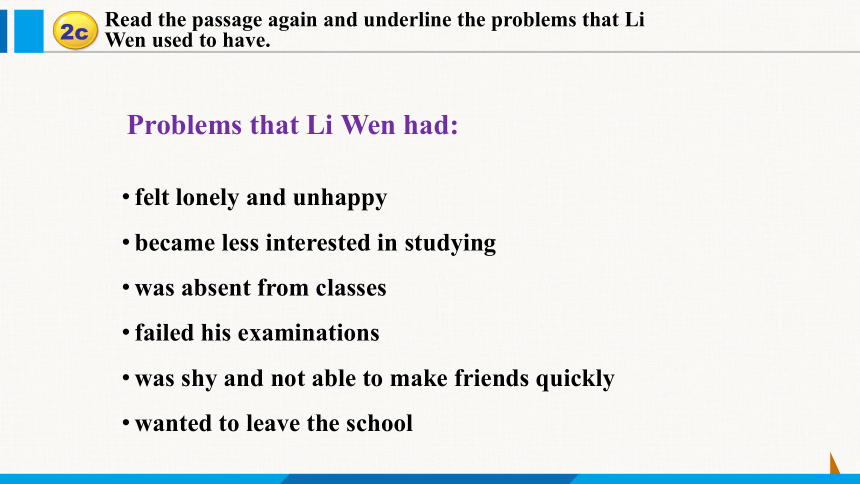 2c Read the passage again and underline the problems that Li Wen used to have.

Problems that Li Wen had:

• felt lonely and unhappy
• became less interested in studying
• was absent from classes
• failed his examinations
• was shy and not able to make friends quickly
• wanted to leave the school